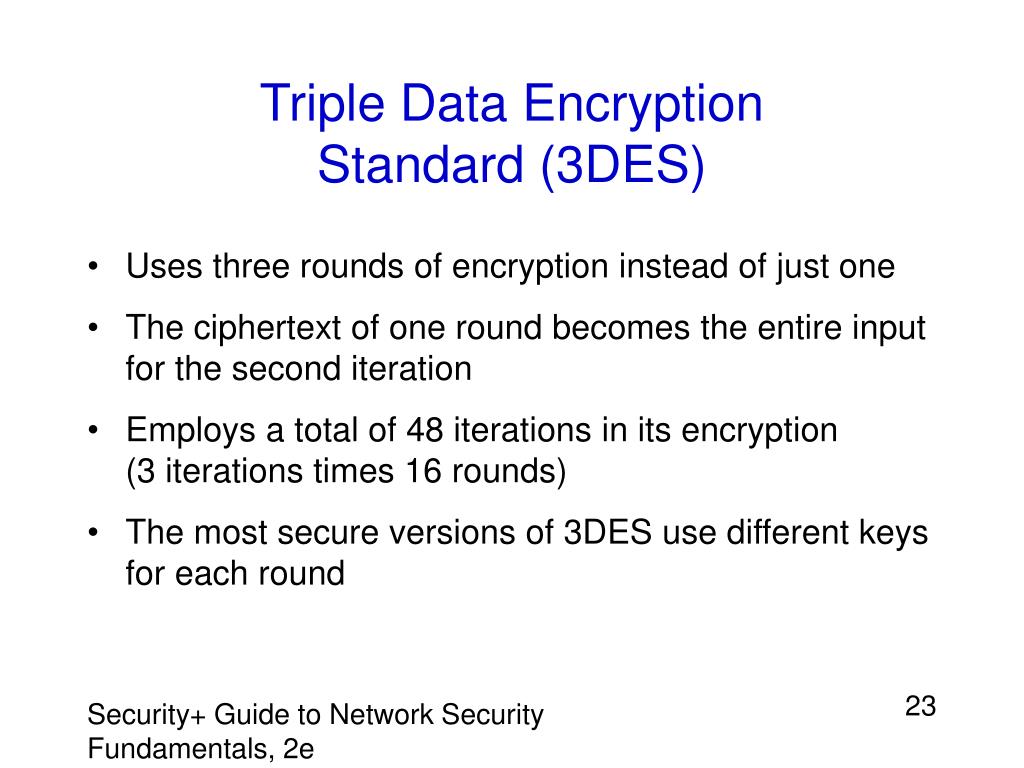 Triple Data Encryption Standard (3DES)

• Uses three rounds of encryption instead of just one

• The ciphertext of one round becomes the entire input for the second iteration

• Employs a total of 48 iterations in its encryption (3 iterations times 16 rounds)

• The most secure versions of 3DES use different keys for each round

Security+ Guide to Network Security Fundamentals, 2e

23